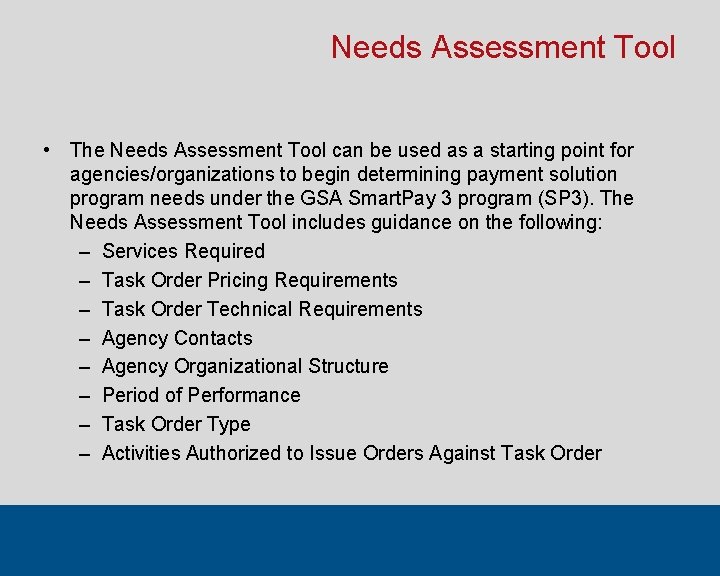 Needs Assessment Tool

• The Needs Assessment Tool can be used as a starting point for agencies/organizations to begin determining payment solution program needs under the GSA SmartPay 3 program (SP3). The Needs Assessment Tool includes guidance on the following:
– Services Required
– Task Order Pricing Requirements
– Task Order Technical Requirements
– Agency Contacts
– Agency Organizational Structure
– Period of Performance
– Task Order Type
– Activities Authorized to Issue Orders Against Task Order